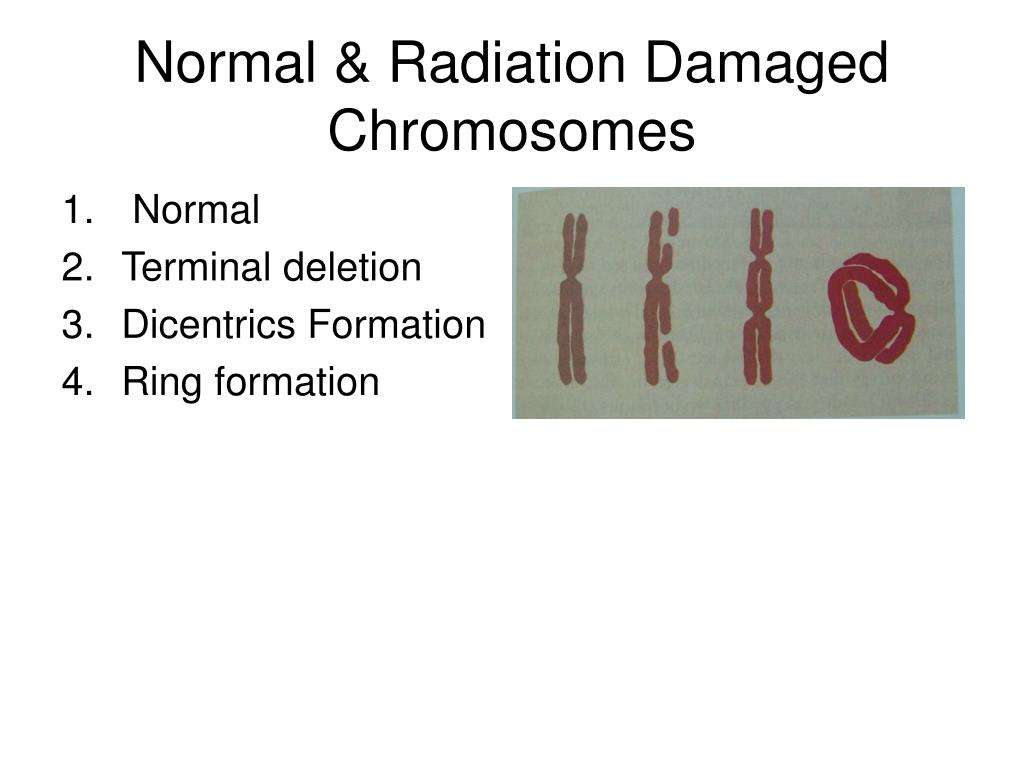 Normal & Radiation Damaged Chromosomes

1. Normal
2. Terminal deletion
3. Dicentrics Formation
4. Ring formation